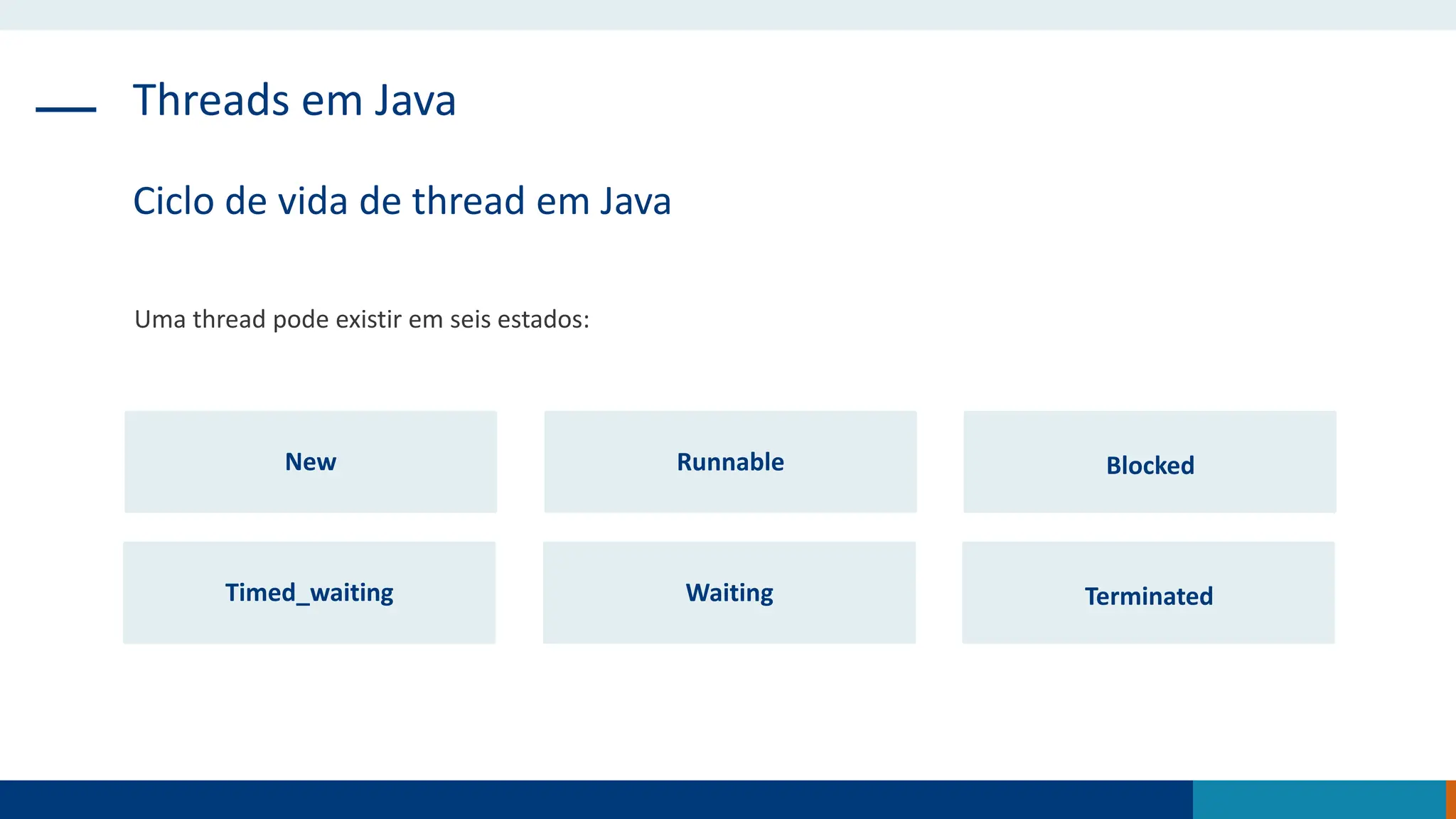 Threads em Java

Ciclo de vida de thread em Java

Uma thread pode existir em seis estados:

New

Runnable

Blocked

Timed_waiting

Waiting

Terminated